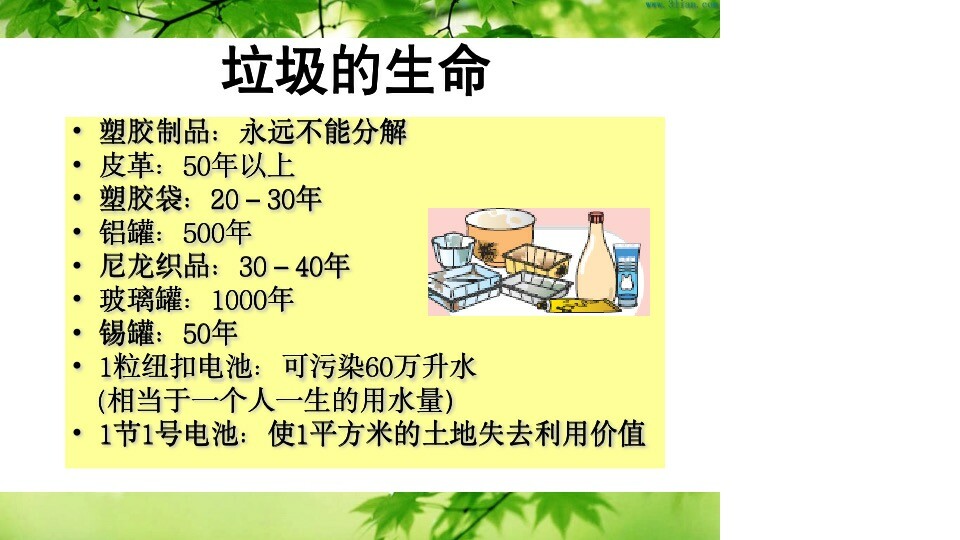 垃圾的生命

• 塑胶制品：永远不能分解
• 皮革：50年以上
• 塑胶袋：20－30年
• 铝罐：500年
• 尼龙织品：30－40年
• 玻璃罐：1000年
• 锡罐：50年
• 1粒纽扣电池：可污染60万升水 (相当于一个人一生的用水量)
• 1节1号电池：使1平方米的土地失去利用价值